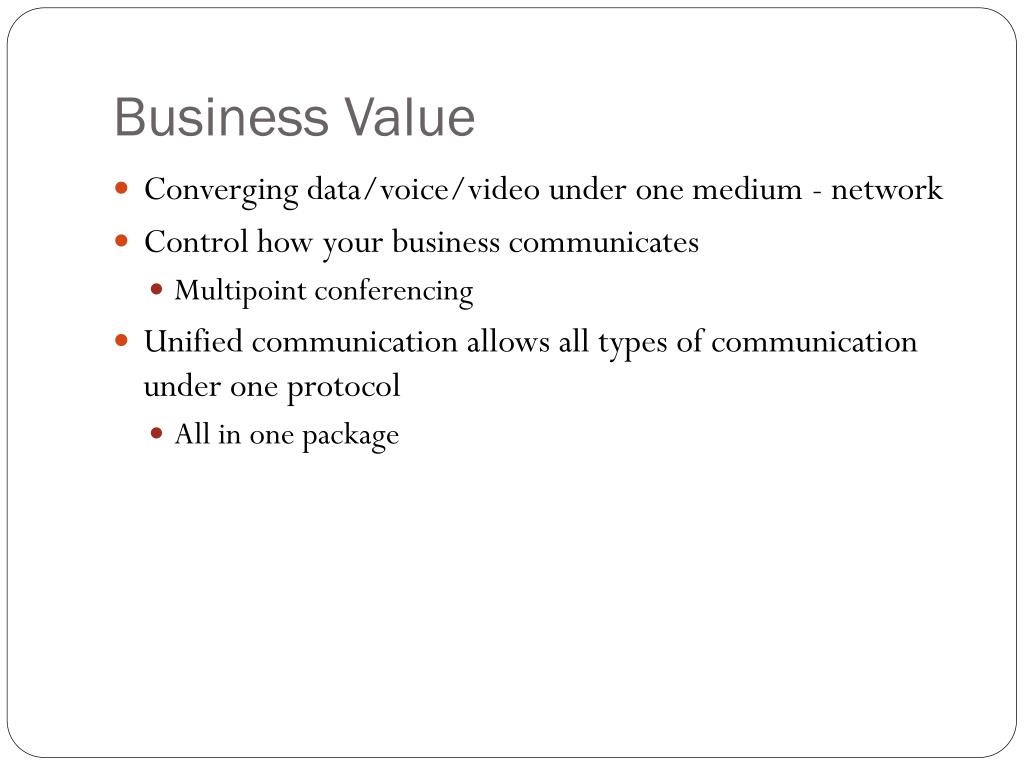 Business Value

- Converging data/voice/video under one medium - network
- Control how your business communicates
  - Multipoint conferencing
- Unified communication allows all types of communication under one protocol
  - All in one package